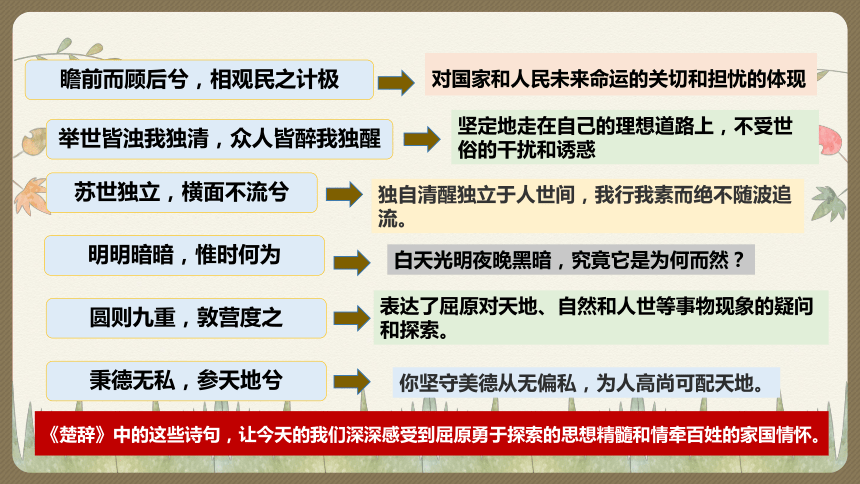 瞻前而顾后兮，相观民之计极

对国家和人民未来命运的关切和担忧的体现

举世皆浊我独清，众人皆醉我独醒

坚定地走在自己的理想道路上，不受世俗的干扰和诱惑

苏世独立，横面不流兮

独自清醒独立于人世间，我行我素而绝不随波追流。

明明暗暗，惟时何为

白天光明夜晚黑暗，究竟它是为何而然？

圆则九重，敦营度之

表达了屈原对天地、自然和人世等事物现象的疑问和探索。

秉德无私，参天地兮

你坚守美德从无偏私，为人高尚可配天地。

《楚辞》中的这些诗句，让今天的我们深深感受到屈原勇于探索的思想精髓和情牵百姓的家国情怀。